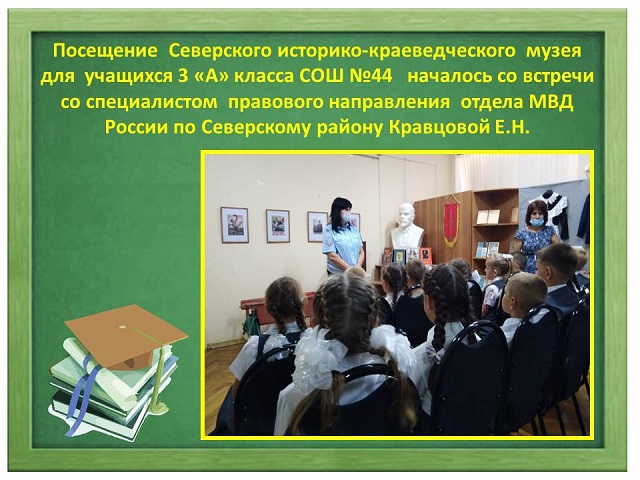 Посещение Северского историко-краеведческого музея для учащихся 3 «А» класса СОШ №44 началось со встречи со специалистом правового направления отдела МВД России по Северскому району Кравцовой Е.Н.